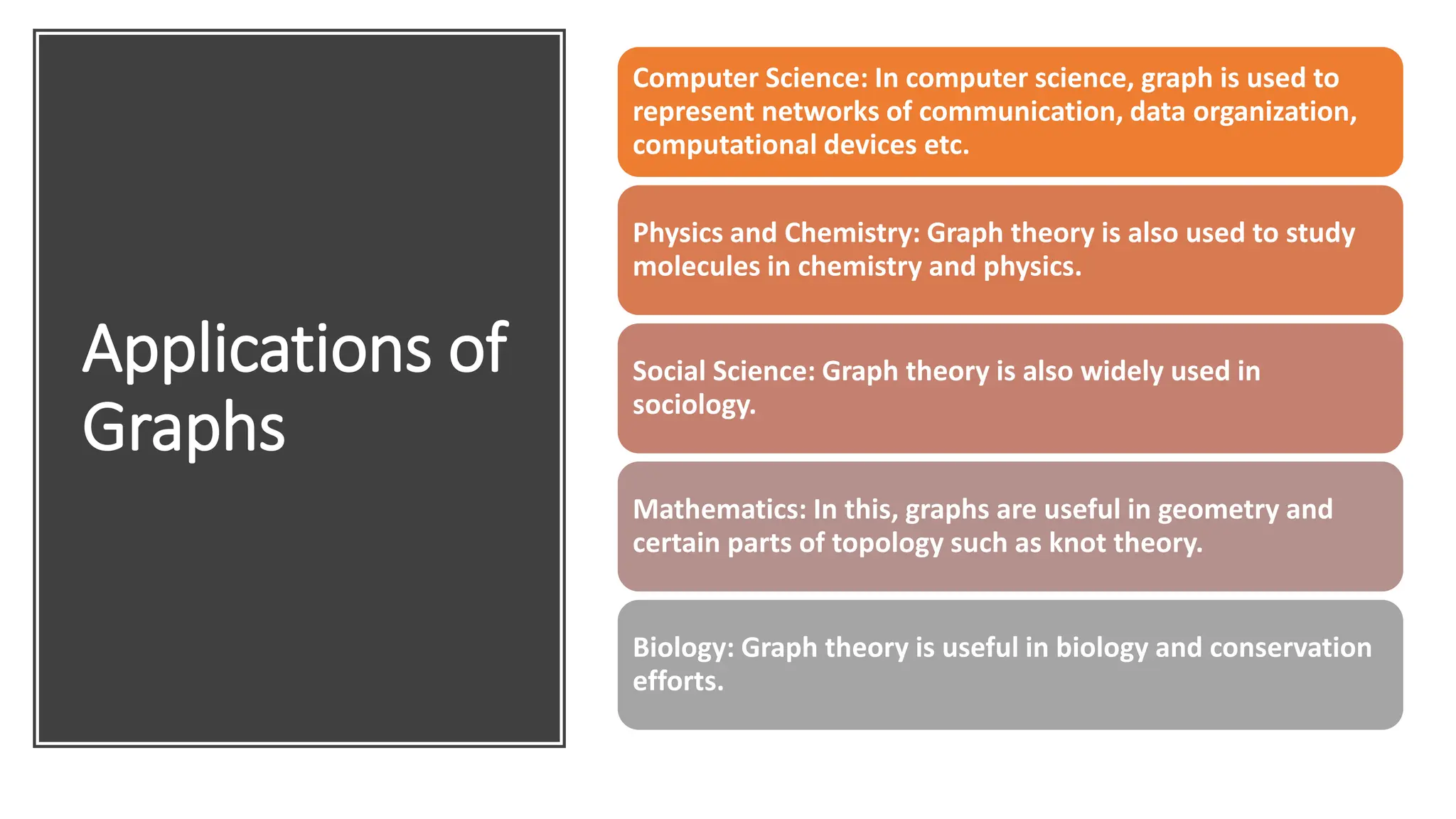 Applications of Graphs

Computer Science: In computer science, graph is used to represent networks of communication, data organization, computational devices etc.

Physics and Chemistry: Graph theory is also used to study molecules in chemistry and physics.

Social Science: Graph theory is also widely used in sociology.

Mathematics: In this, graphs are useful in geometry and certain parts of topology such as knot theory.

Biology: Graph theory is useful in biology and conservation efforts.